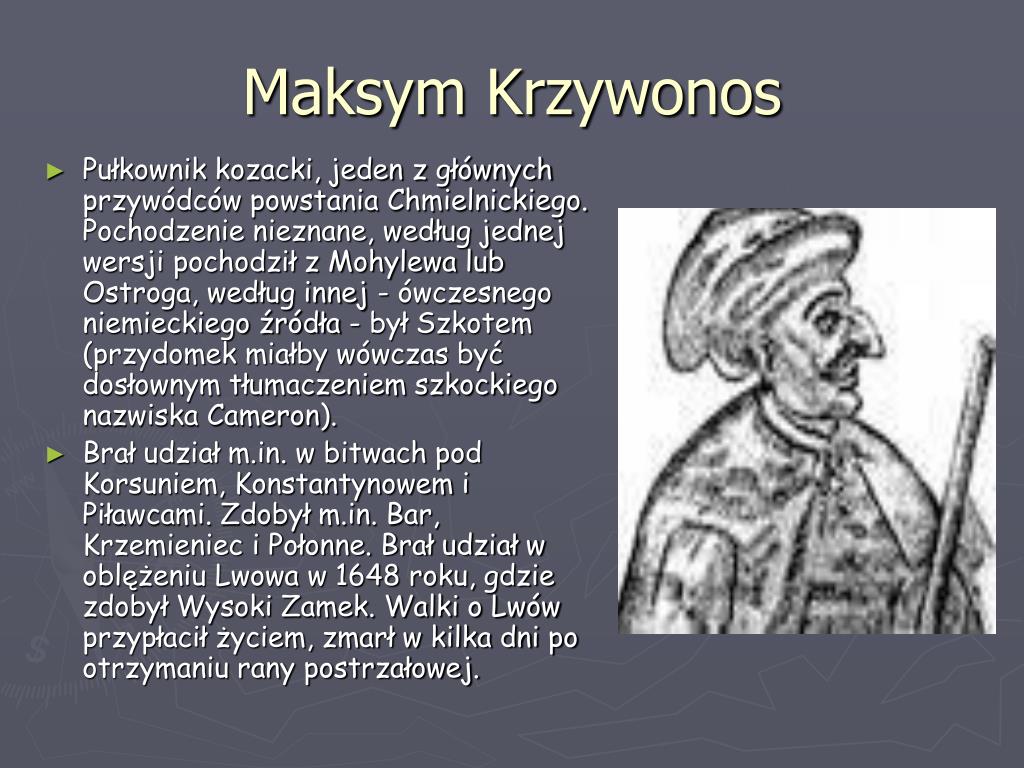 Maksym Krzywonos

► Pułkownik kozacki, jeden z głównych przywódców powstania Chmielnickiego. Pochodzenie nieznane, według jednej wersji pochodził z Mohylewa lub Ostroga, według innej - ówczesnego niemieckiego źródła - był Szkotem (przydomek miałby wówczas być dosłownym tłumaczeniem szkockiego nazwiska Cameron).

► Brał udział m.in. w bitwach pod Korsuniem, Konstantynowem i Piławcami. Zdobył m.in. Bar, Krzemieniec i Połonne. Brał udział w oblężeniu Lwowa w 1648 roku, gdzie zdobył Wysoki Zamek. Walki o Lwów przypłacił życiem, zmarł w kilka dni po otrzymaniu rany postrzałowej.